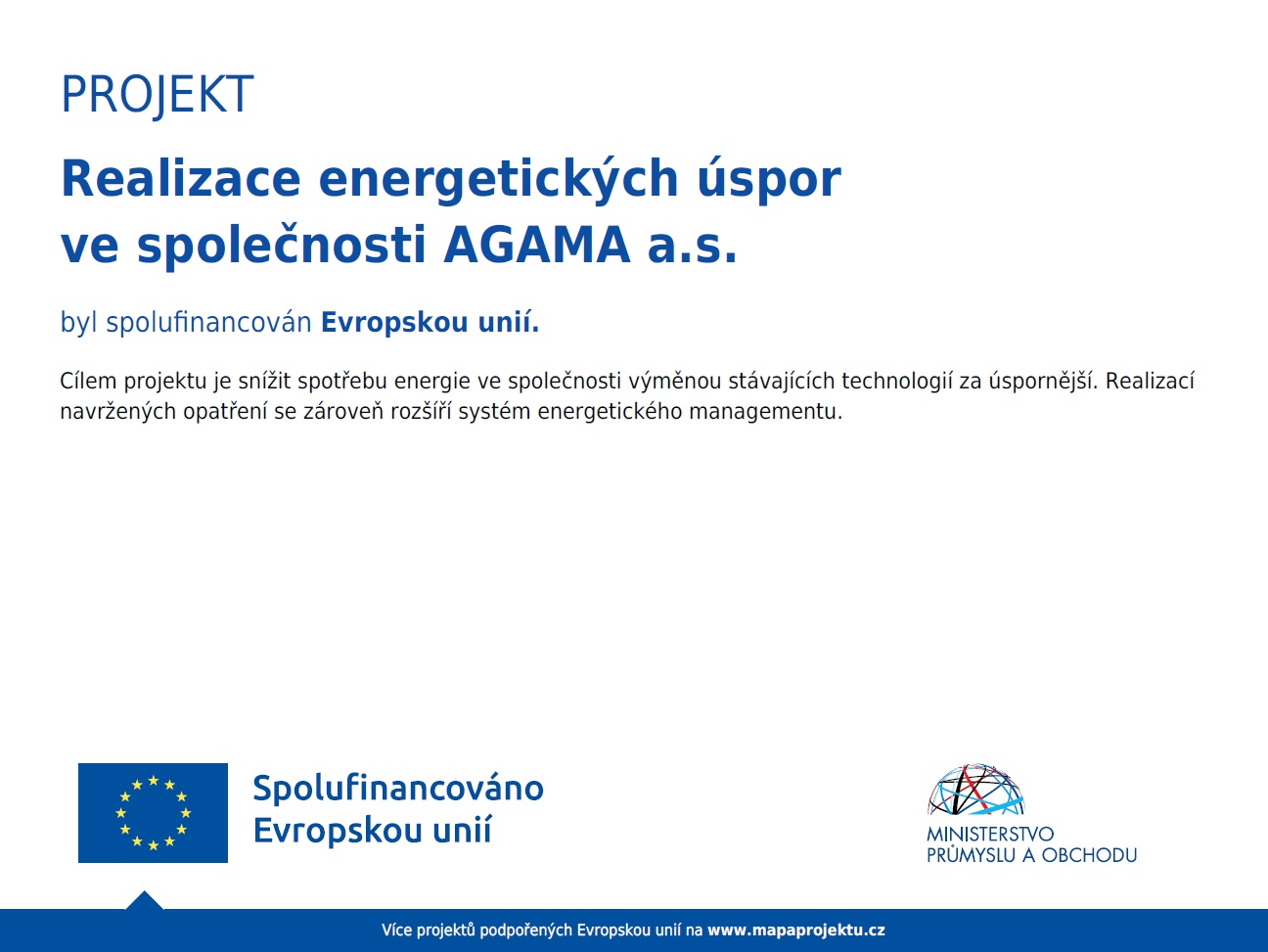 PROJEKT

Realizace energetických úspor ve společnosti AGAMA a.s.

byl spolufinancován Evropskou unií.

Cílem projektu je snížit spotřebu energie ve společnosti výměnou stávajících technologií za úspornější. Realizací navržených opatření se zároveň rozšíří systém energetického managementu.

Spolufinancováno Evropskou unií

MINISTERSTVO PRŮMYSLU A OBCHODU

Více projektů podpořených Evropskou unií na www.mapaprojektu.cz